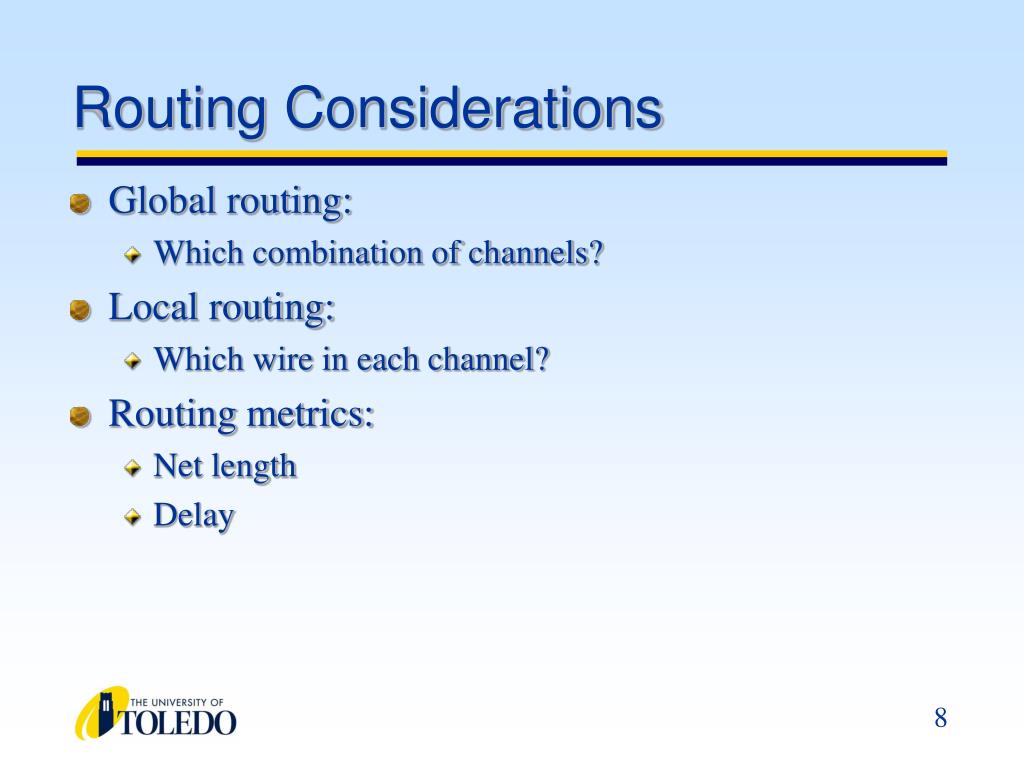 Routing Considerations

Global routing:
Which combination of channels?

Local routing:
Which wire in each channel?

Routing metrics:
Net length
Delay

THE UNIVERSITY OF TOLEDO

8